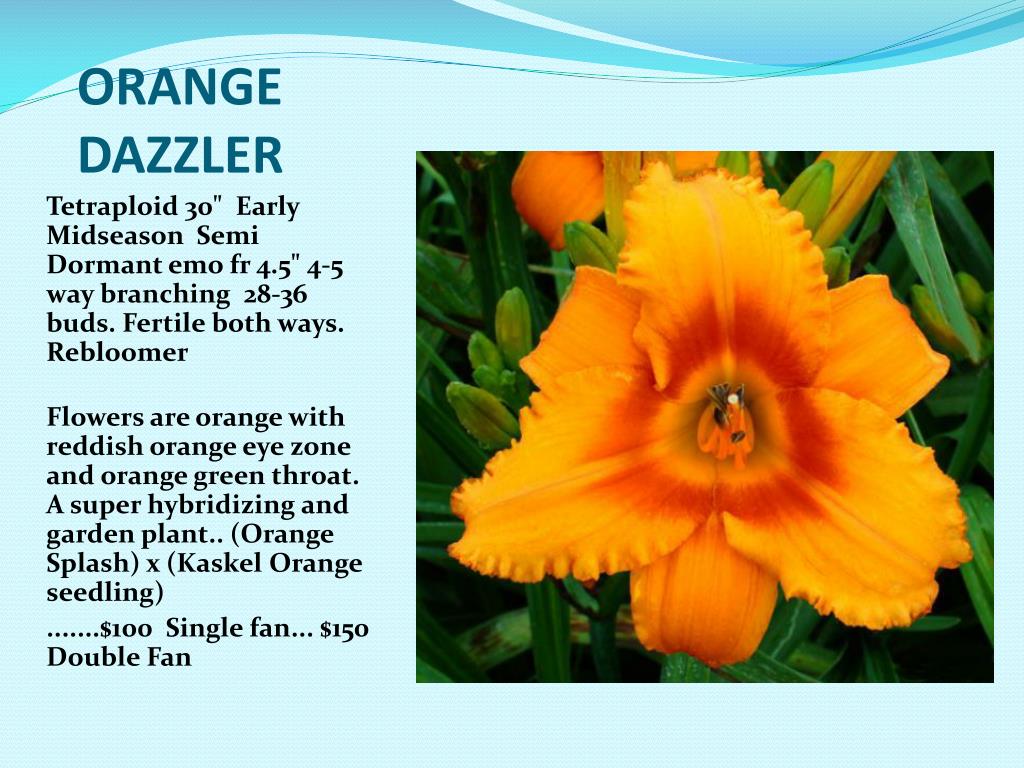 ORANGE DAZZLER

Tetraploid 30" Early Midseason Semi Dormant emo fr 4.5" 4-5 way branching 28-36 buds. Fertile both ways. Rebloomer

Flowers are orange with reddish orange eye zone and orange green throat. A super hybridizing and garden plant.. (Orange Splash) x (Kaskel Orange seedling)
.......$100 Single fan... $150 Double Fan